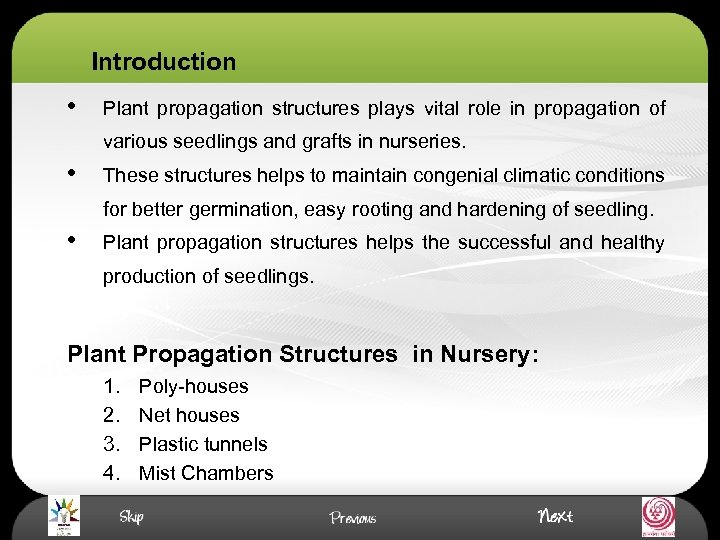 Introduction

• Plant propagation structures plays vital role in propagation of various seedlings and grafts in nurseries.

• These structures helps to maintain congenial climatic conditions for better germination, easy rooting and hardening of seedling.

• Plant propagation structures helps the successful and healthy production of seedlings.

Plant Propagation Structures in Nursery:

1. Poly-houses
2. Net houses
3. Plastic tunnels
4. Mist Chambers

Skip
Previous
Next